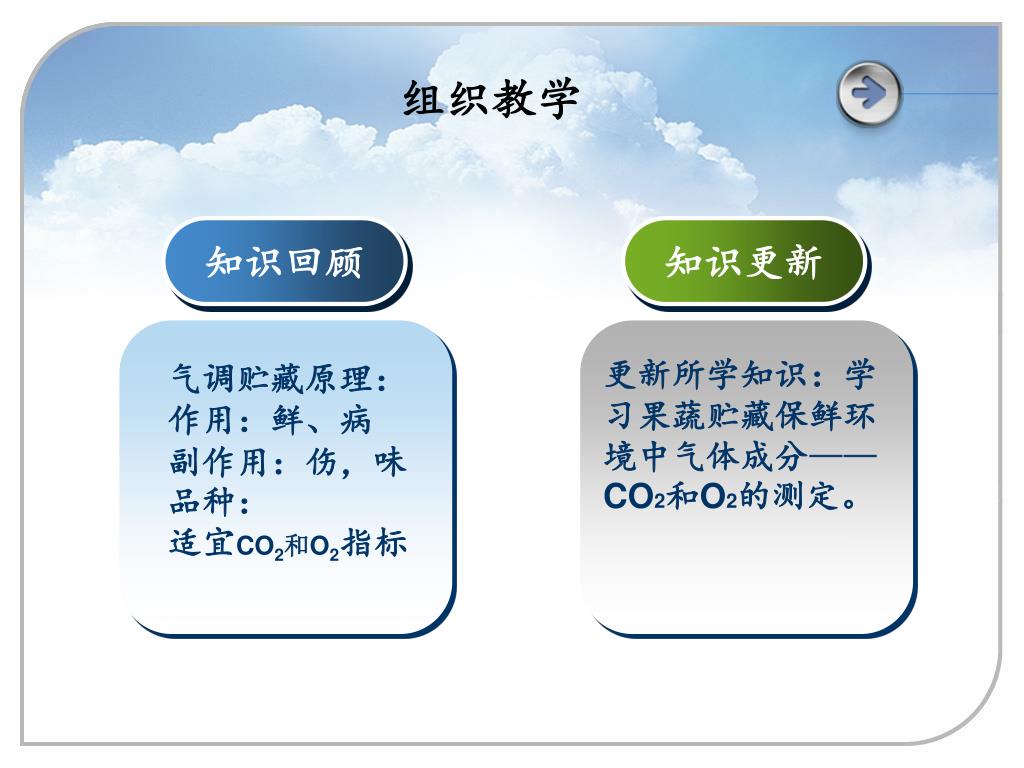 组织教学

知识回顾

气调贮藏原理：
作用：鲜、病
副作用：伤，味
品种：
适宜$CO_2$和$O_2$指标

知识更新

更新所学知识：学习果蔬贮藏保鲜环境中气体成分——$CO_2$和$O_2$的测定。